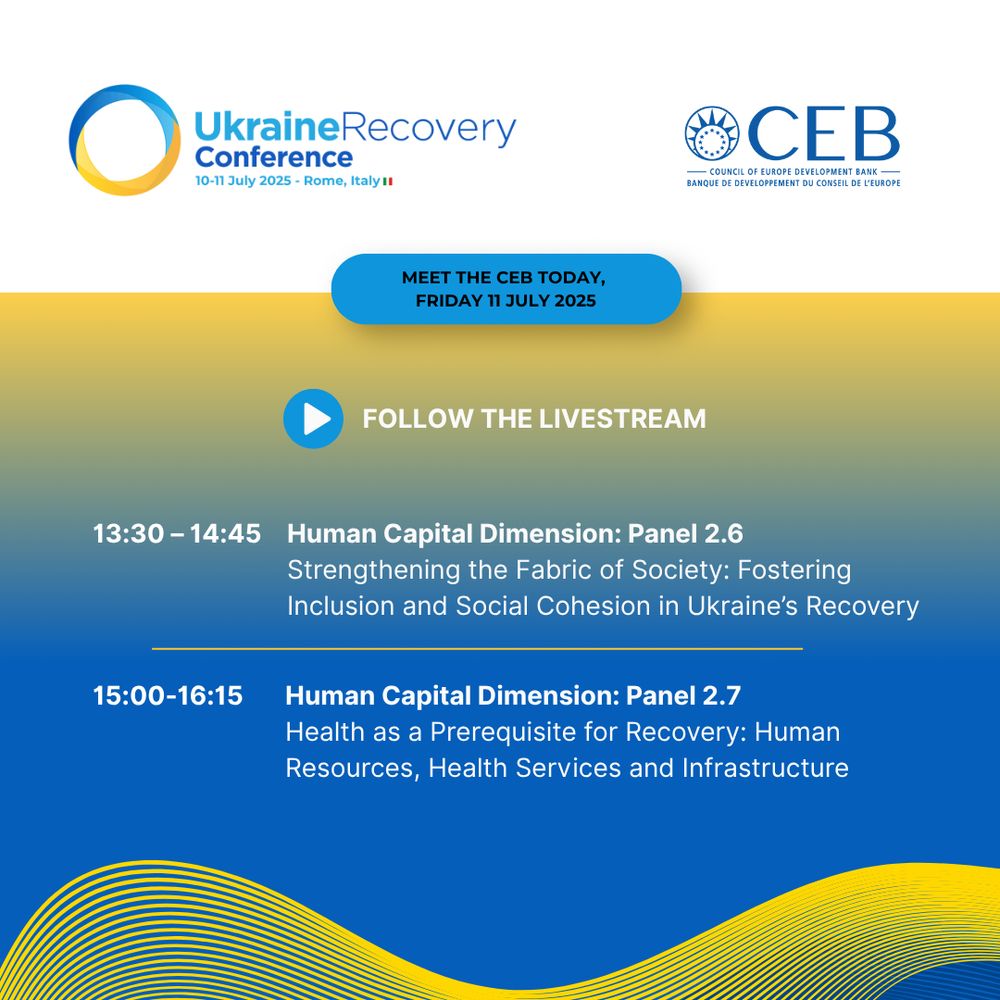 UkraineRecovery Conference
10-11 July 2025 - Rome, Italy

CEB
COUNCIL OF EUROPE DEVELOPMENT BANK
BANQUE DE DEVELOPPEMENT DU CONSEIL DE L'EUROPE

MEET THE CEB TODAY, FRIDAY 11 JULY 2025

FOLLOW THE LIVESTREAM

13:30 – 14:45 Human Capital Dimension: Panel 2.6
Strengthening the Fabric of Society: Fostering Inclusion and Social Cohesion in Ukraine's Recovery

15:00-16:15 Human Capital Dimension: Panel 2.7
Health as a Prerequisite for Recovery: Human Resources, Health Services and Infrastructure